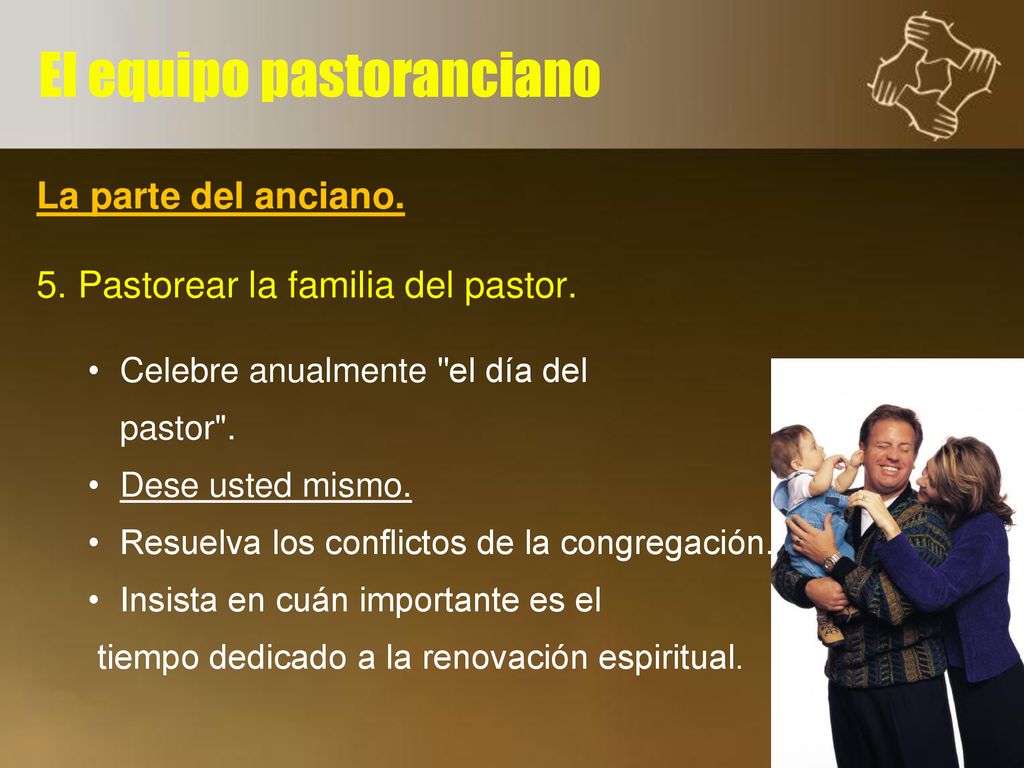 El equipo pastoranciano

La parte del anciano.

5. Pastorear la familia del pastor.

• Celebre anualmente "el día del pastor".
• Dese usted mismo.
• Resuelva los conflictos de la congregación.
• Insista en cuán importante es el tiempo dedicado a la renovación espiritual.